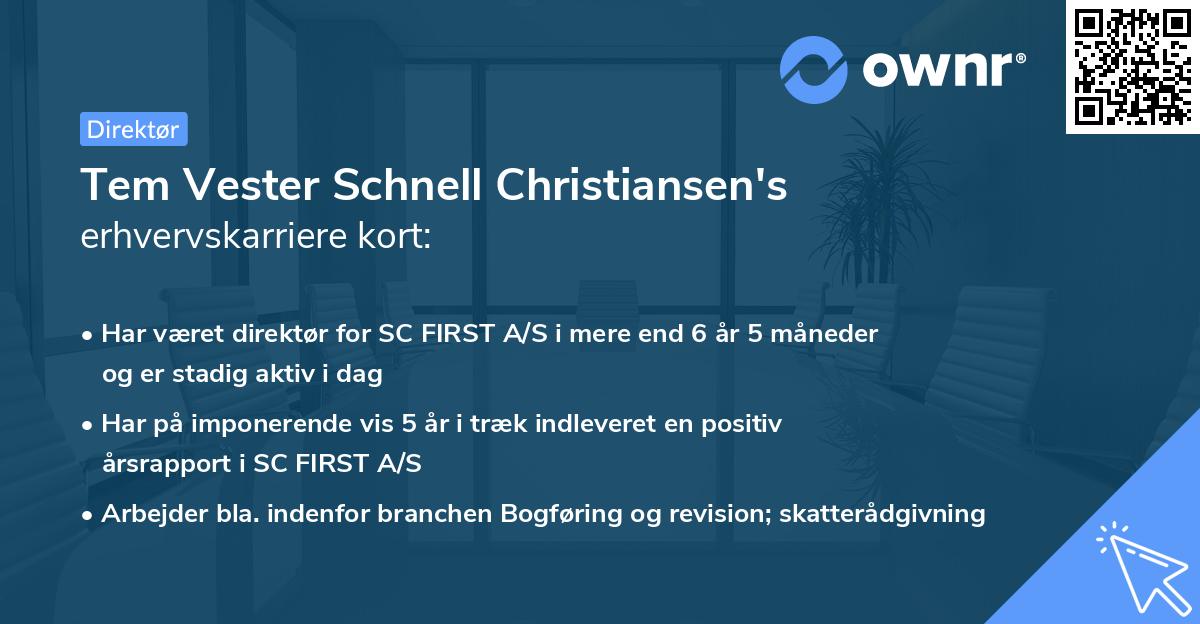 ownr®

Direktør

Tem Vester Schnell Christiansen's erhvervskarriere kort:

• Har været direktør for SC FIRST A/S i mere end 6 år 5 måneder og er stadig aktiv i dag

• Har på imponerende vis 5 år i træk indleveret en positiv årsrapport i SC FIRST A/S

• Arbejder bla. indenfor branchen Bogføring og revision; skatterådgivning